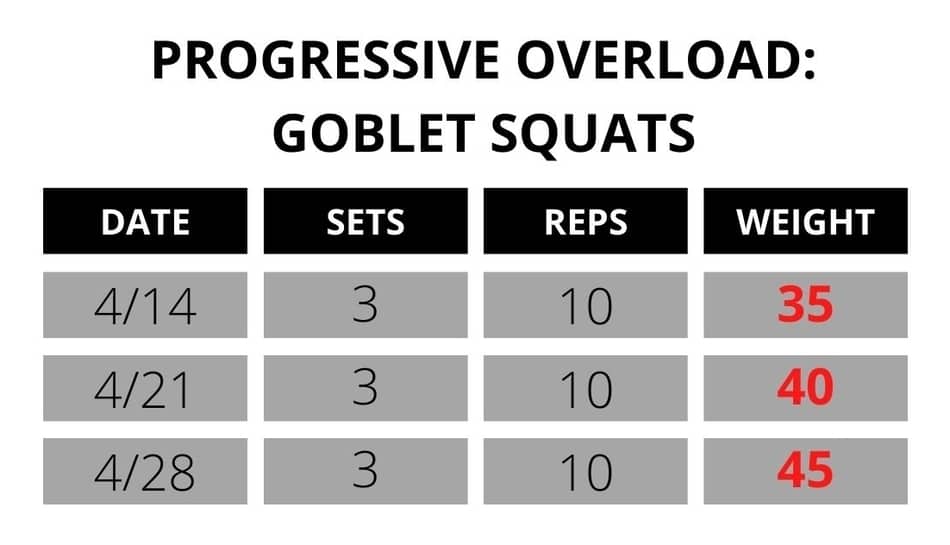 PROGRESSIVE OVERLOAD: GOBLET SQUATS

| DATE | SETS | REPS | WEIGHT |
|---|---|---|---|
| 4/14 | 3 | 10 | 35 |
| 4/21 | 3 | 10 | 40 |
| 4/28 | 3 | 10 | 45 |